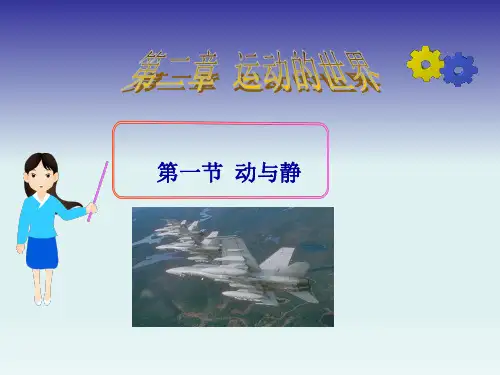 第二章 运动的世界

第一节 动与静